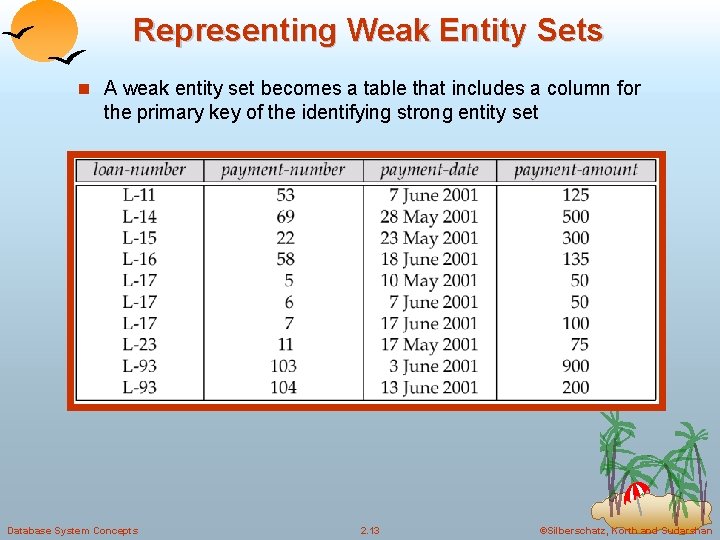 Representing Weak Entity Sets

A weak entity set becomes a table that includes a column for the primary key of the identifying strong entity set

| loan-number | payment-number | payment-date | payment-amount |
|---|---|---|---|
| L-11 | 53 | 7 June 2001 | 125 |
| L-14 | 69 | 28 May 2001 | 500 |
| L-15 | 22 | 23 May 2001 | 300 |
| L-16 | 58 | 18 June 2001 | 135 |
| L-17 | 5 | 10 May 2001 | 50 |
| L-17 | 6 | 7 June 2001 | 50 |
| L-17 | 7 | 17 June 2001 | 100 |
| L-23 | 11 | 17 May 2001 | 75 |
| L-93 | 103 | 3 June 2001 | 900 |
| L-93 | 104 | 13 June 2001 | 200 |

Database System Concepts 2.13 ©Silberschatz, Korth and Sudarshan